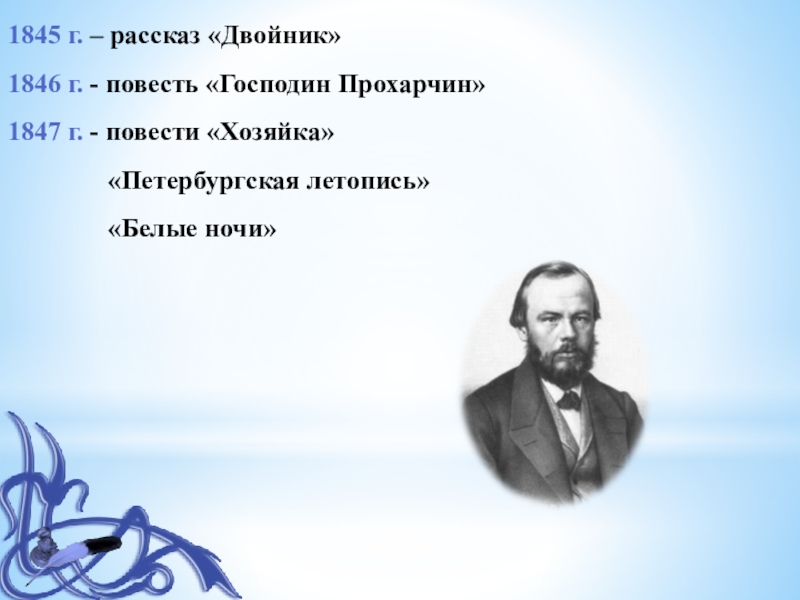 1845 г. – рассказ «Двойник»

1846 г. - повесть «Господин Прохарчин»

1847 г. - повести «Хозяйка»

«Петербургская летопись»

«Белые ночи»